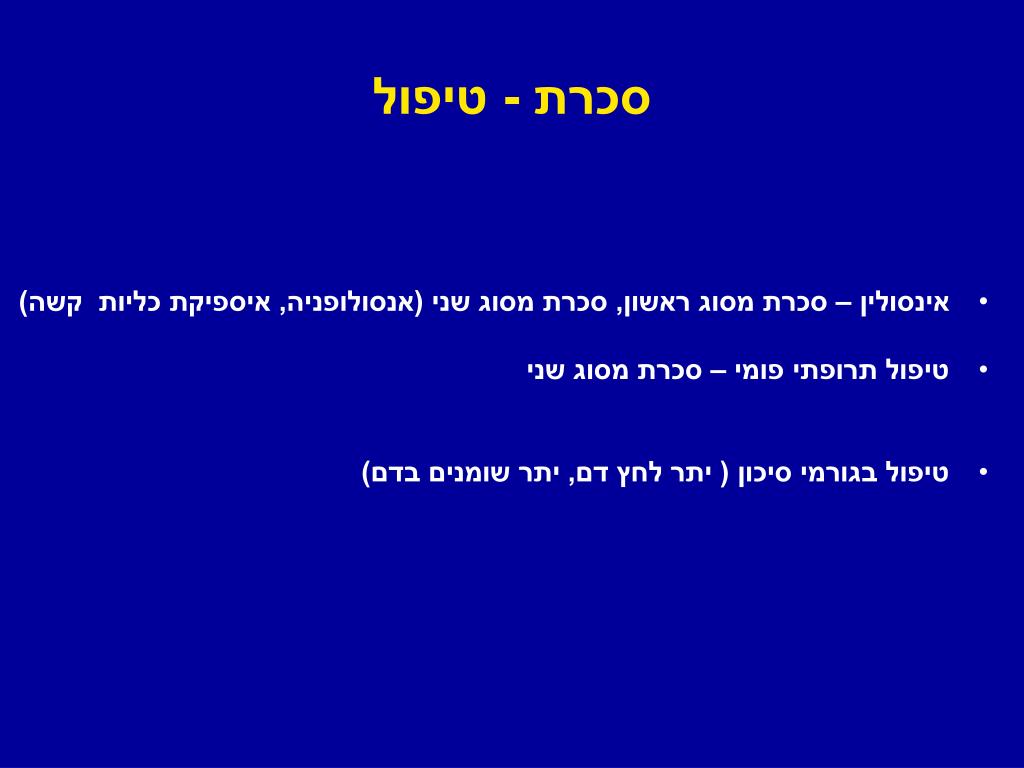 סכרת - טיפול

• אינסולין – סכרת מסוג ראשון, סכרת מסוג שני (אנסולופניה, איספיקת כליות קשה)

• טיפול תרופתי פומי – סכרת מסוג שני

• טיפול בגורמי סיכון ( יתר לחץ דם, יתר שומנים בדם)